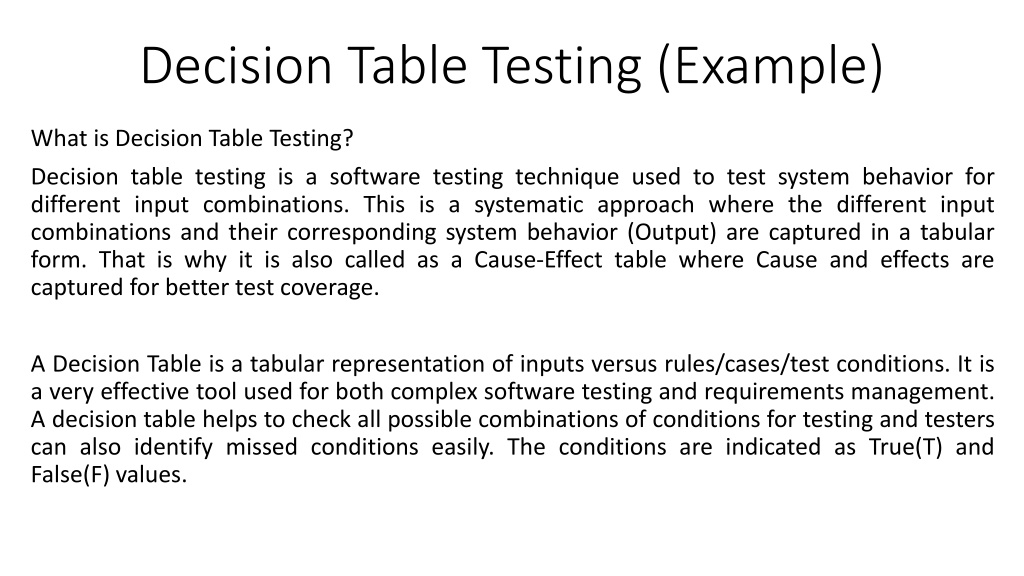 Decision Table Testing (Example)

What is Decision Table Testing?

Decision table testing is a software testing technique used to test system behavior for different input combinations. This is a systematic approach where the different input combinations and their corresponding system behavior (Output) are captured in a tabular form. That is why it is also called as a Cause-Effect table where Cause and effects are captured for better test coverage.

A Decision Table is a tabular representation of inputs versus rules/cases/test conditions. It is a very effective tool used for both complex software testing and requirements management. A decision table helps to check all possible combinations of conditions for testing and testers can also identify missed conditions easily. The conditions are indicated as True(T) and False(F) values.